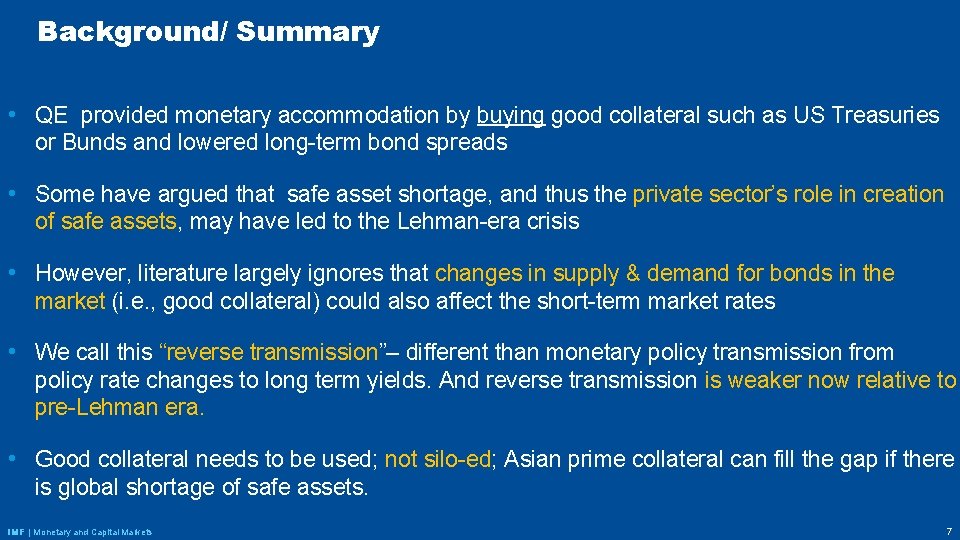 Background/ Summary

• QE provided monetary accommodation by buying good collateral such as US Treasuries or Bunds and lowered long-term bond spreads

• Some have argued that safe asset shortage, and thus the private sector's role in creation of safe assets, may have led to the Lehman-era crisis

• However, literature largely ignores that changes in supply & demand for bonds in the market (i.e., good collateral) could also affect the short-term market rates

• We call this "reverse transmission"– different than monetary policy transmission from policy rate changes to long term yields. And reverse transmission is weaker now relative to pre-Lehman era.

• Good collateral needs to be used; not silo-ed; Asian prime collateral can fill the gap if there is global shortage of safe assets.

IMF | Monetary and Capital Markets

7